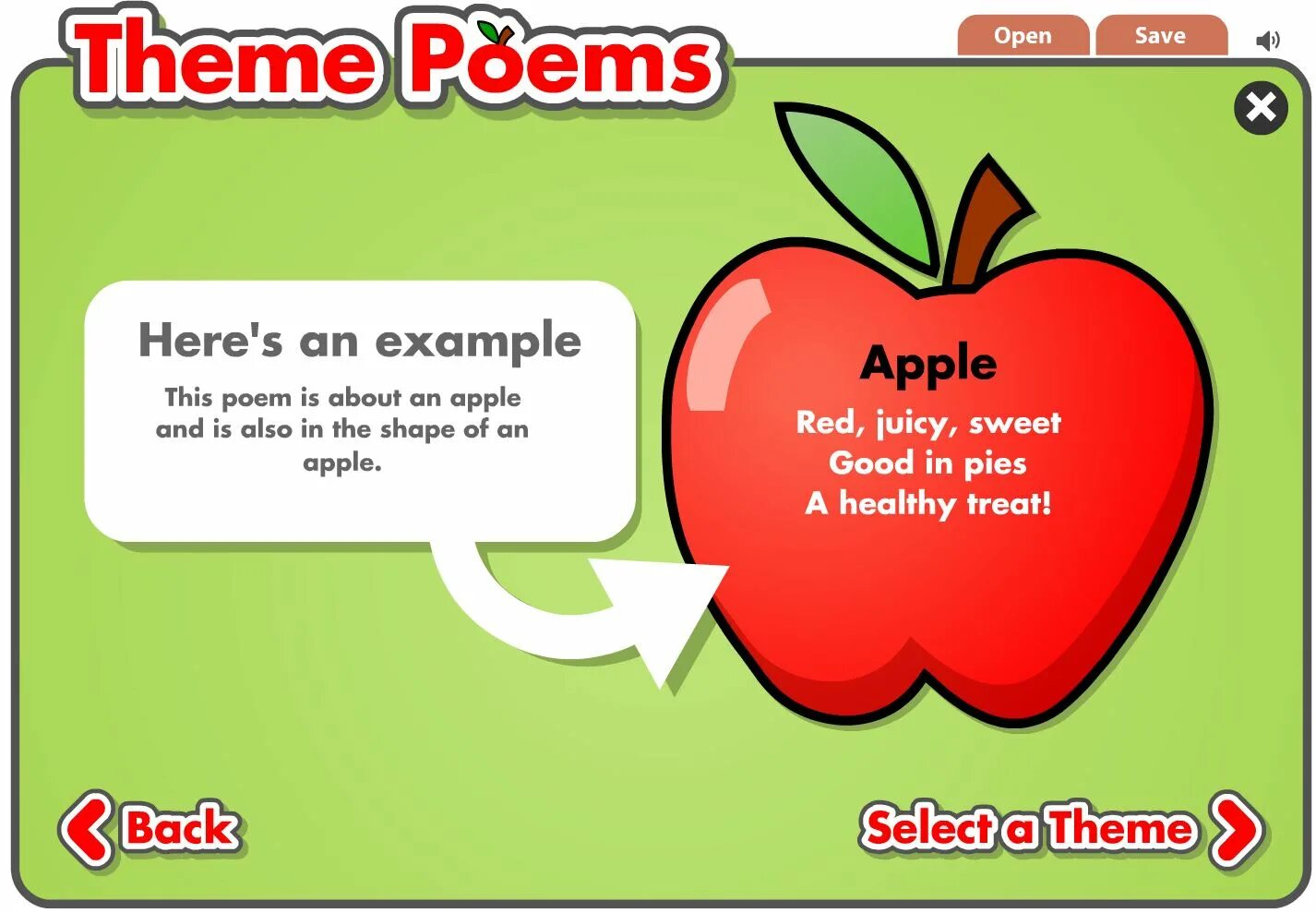 Theme Poems

Open Save

Here's an example

This poem is about an apple and is also in the shape of an apple.

Apple

Red, juicy, sweet
Good in pies
A healthy treat!

Back

Select a Theme